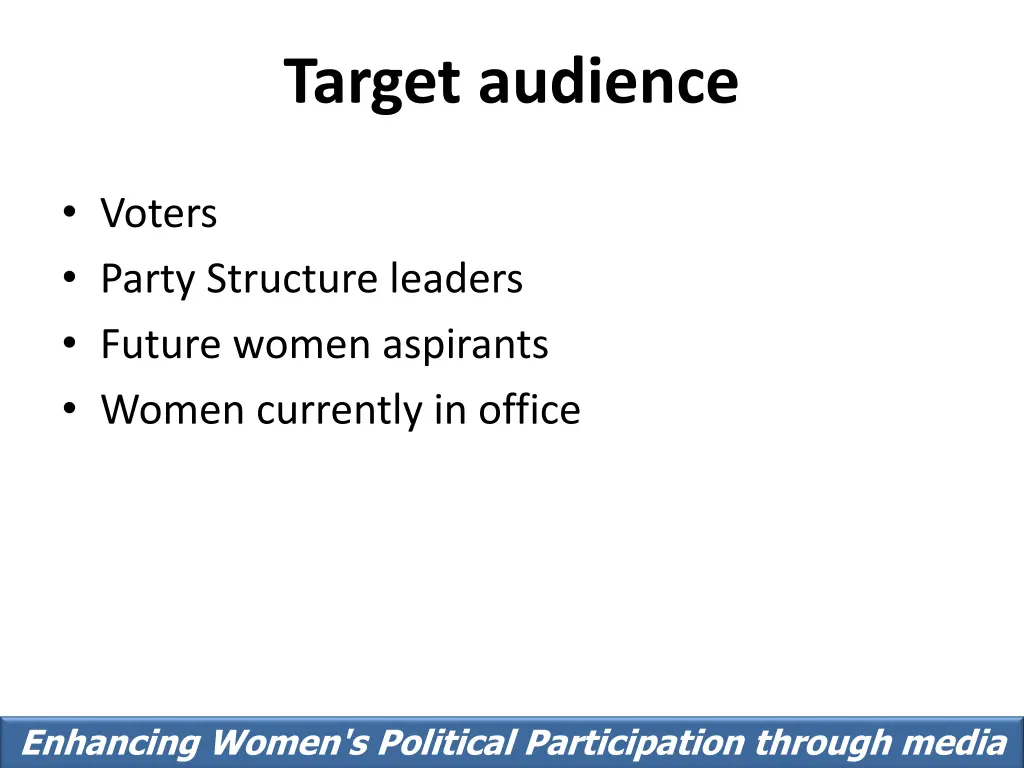 Target audience

• Voters
• Party Structure leaders
• Future women aspirants
• Women currently in office

Enhancing Women's Political Participation through media